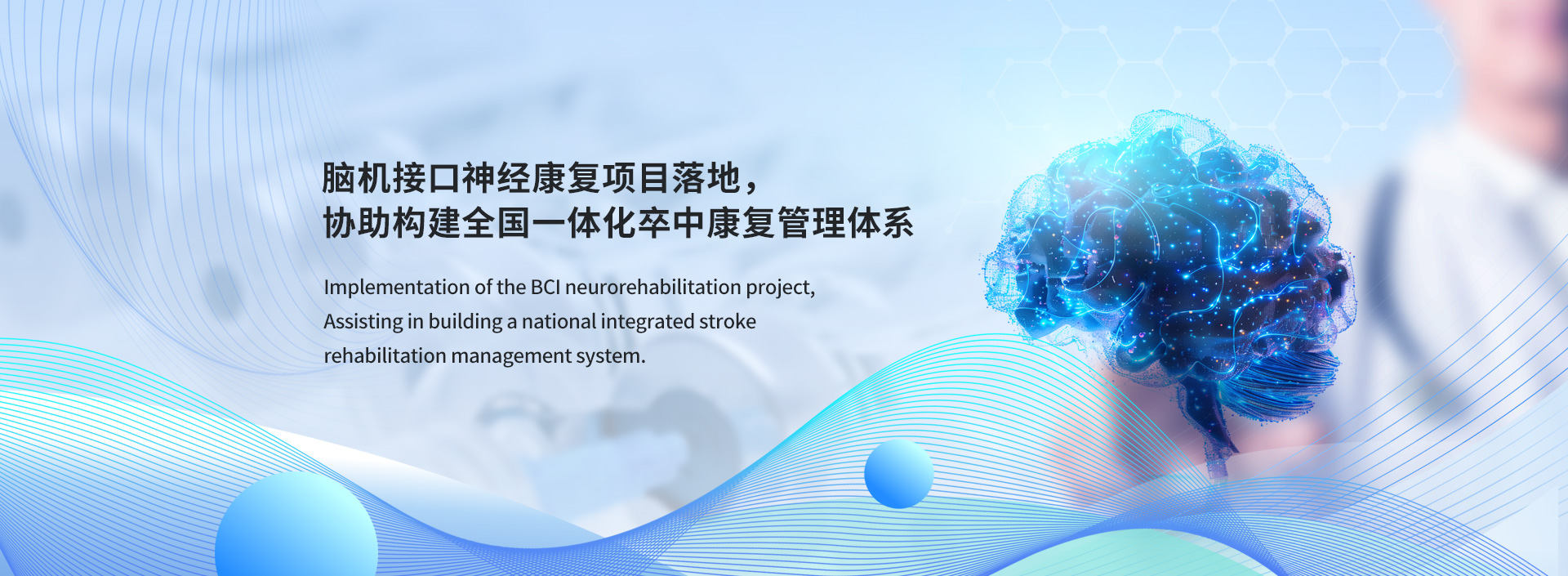 脑机接口神经康复项目落地，
协助构建全国一体化卒中康复管理体系

Implementation of the BCI neurorehabilitation project,
Assisting in building a national integrated stroke
rehabilitation management system.